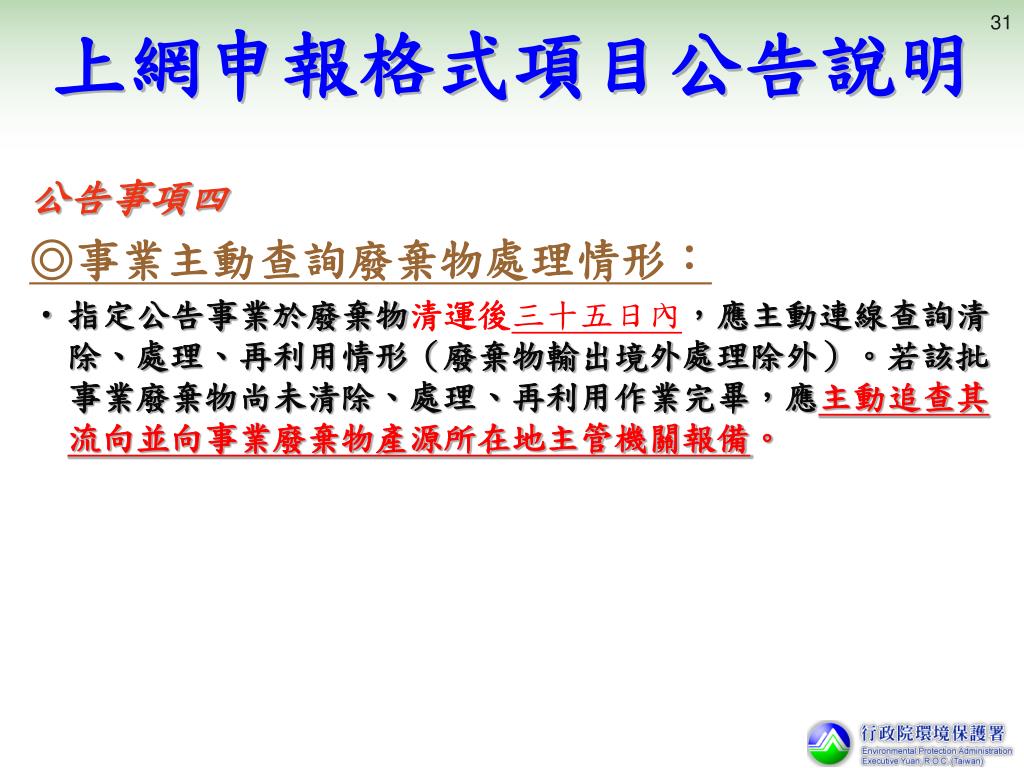 31

上網申報格式項目公告說明

公告事項四

◎事業主動查詢廢棄物處理情形：

• 指定公告事業於廢棄物清運後三十五日內，應主動連線查詢清除、處理、再利用情形（廢棄物輸出境外處理除外）。若該批事業廢棄物尚未清除、處理、再利用作業完畢，應主動追查其流向並向事業廢棄物產源所在地主管機關報備。

行政院環境保護署
Environmental Protection Administration
Executive Yuan, R.O.C. (Taiwan)